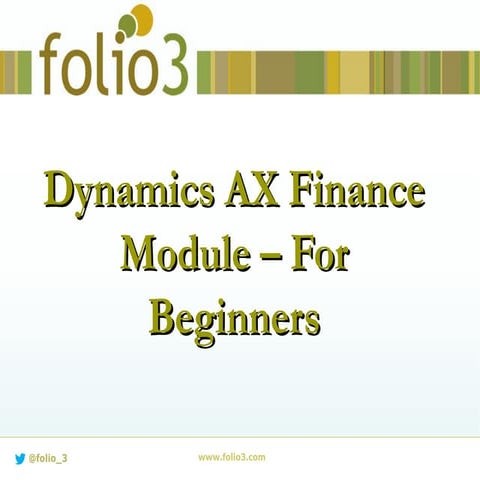 folio3

Dynamics AX Finance Module – For Beginners

@folio_3

www.folio3.com